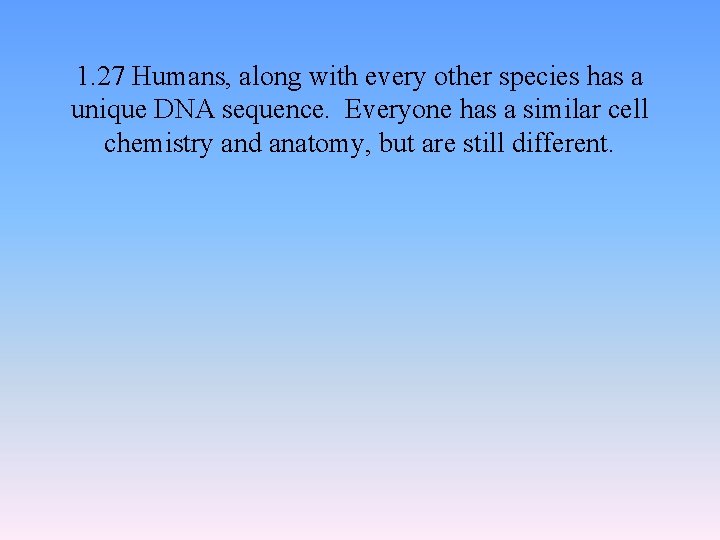 1.27 Humans, along with every other species has a unique DNA sequence.  Everyone has a similar cell chemistry and anatomy, but are still different.